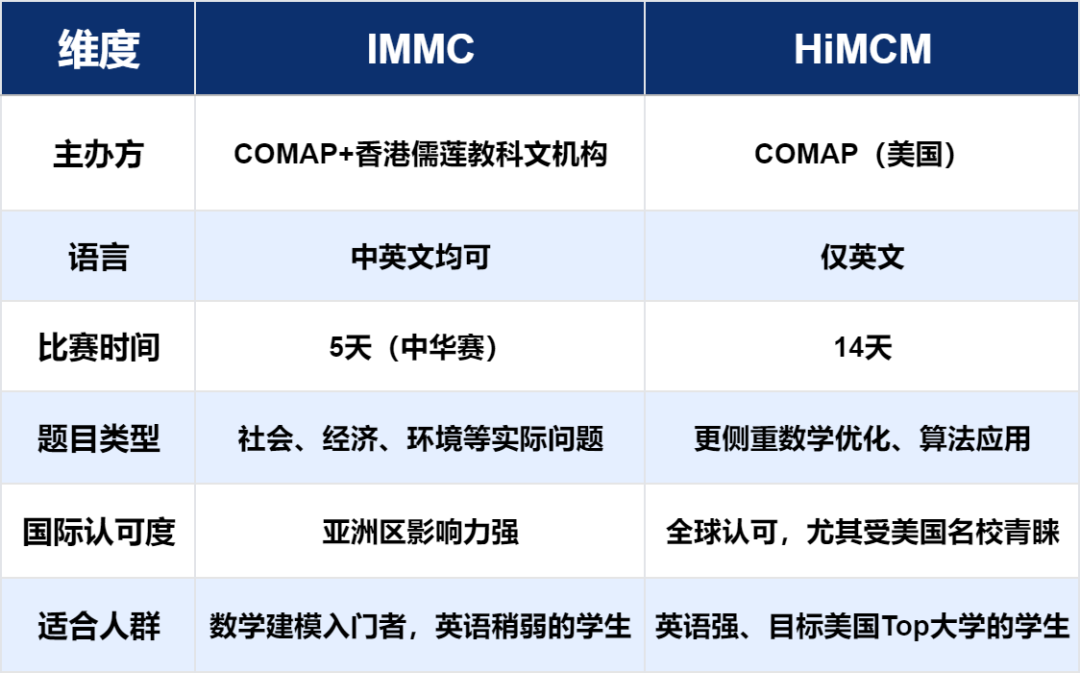 | 维度 | IMMC | HiMCM |
|---|---|---|
| 主办方 | COMAP+香港儒莲教科文机构 | COMAP（美国） |
| 语言 | 中英文均可 | 仅英文 |
| 比赛时间 | 5天（中华赛） | 14天 |
| 题目类型 | 社会、经济、环境等实际问题 | 更侧重数学优化、算法应用 |
| 国际认可度 | 亚洲区影响力强 | 全球认可，尤其受美国名校青睐 |
| 适合人群 | 数学建模入门者，英语稍弱的学生 | 英语强、目标美国Top大学的学生 |